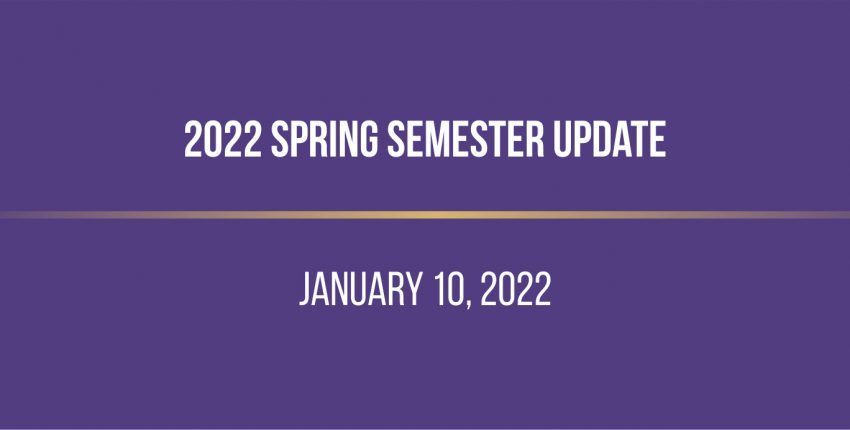 2022 SPRING SEMESTER UPDATE

JANUARY 10, 2022